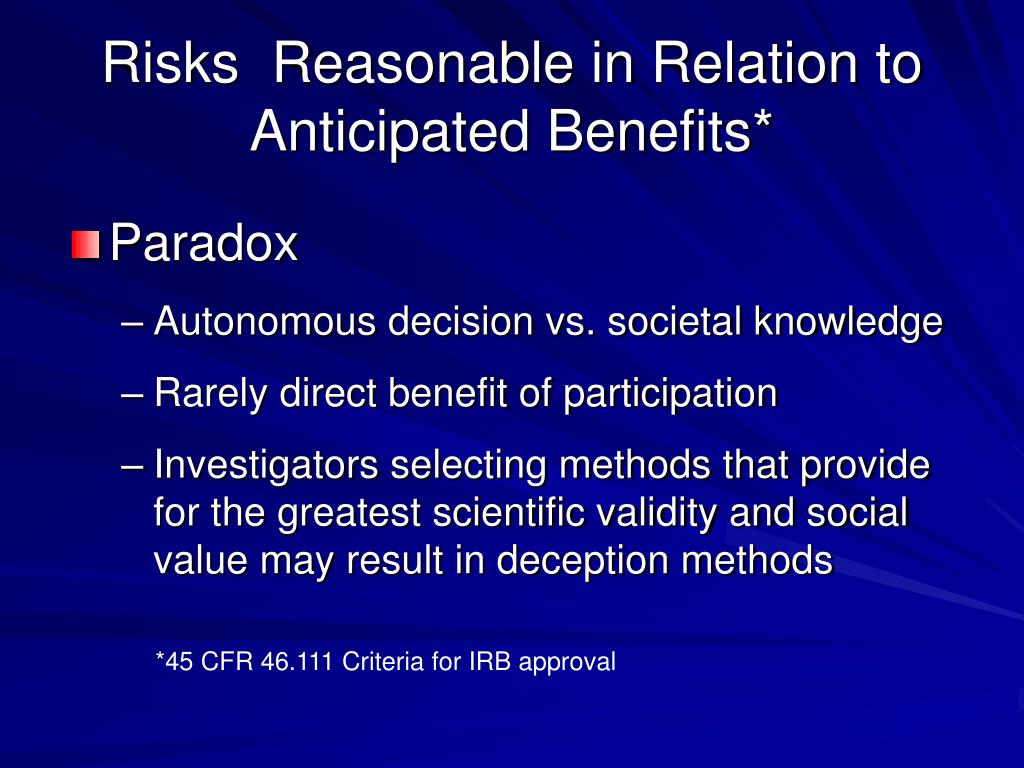 Risks  Reasonable in Relation to Anticipated Benefits*

Paradox

– Autonomous decision vs. societal knowledge

– Rarely direct benefit of participation

– Investigators selecting methods that provide for the greatest scientific validity and social value may result in deception methods

*45 CFR 46.111 Criteria for IRB approval